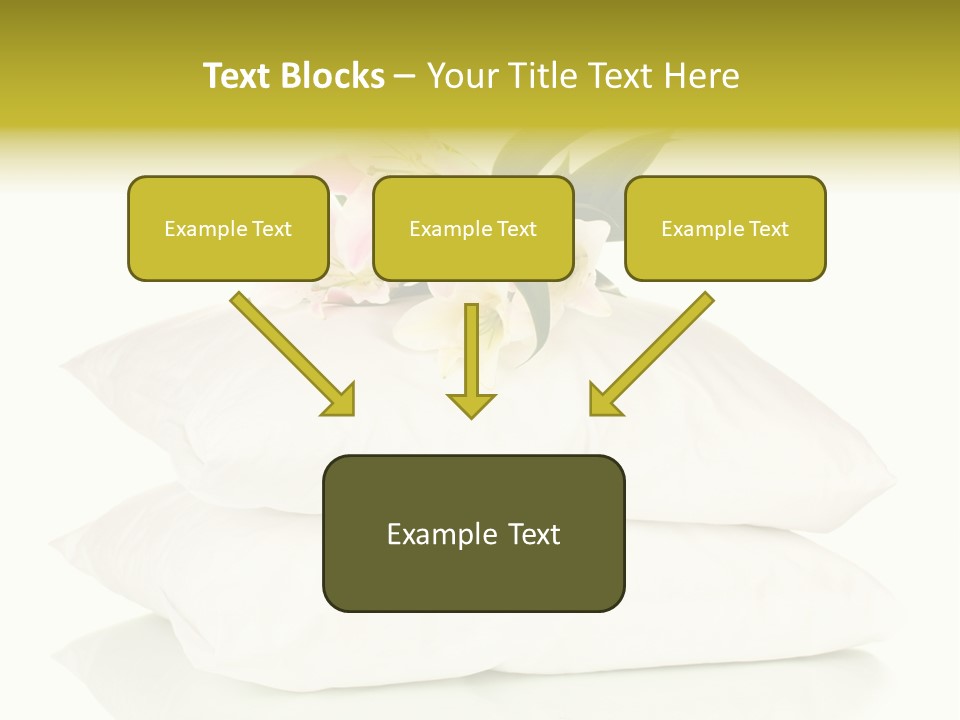 Text Blocks – Your Title Text Here

Example Text

Example Text

Example Text

Example Text